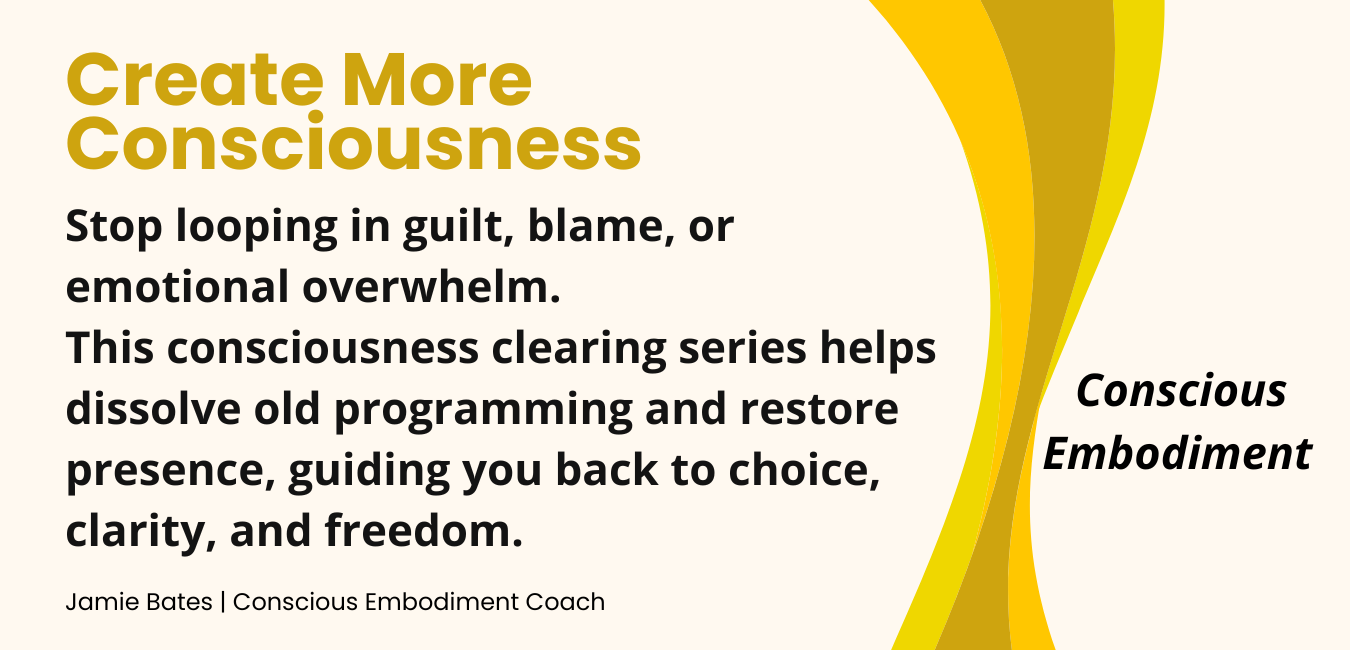 Create More Consciousness

Stop looping in guilt, blame, or emotional overwhelm.
This consciousness clearing series helps dissolve old programming and restore presence, guiding you back to choice, clarity, and freedom.

Jamie Bates | Conscious Embodiment Coach

Conscious Embodiment